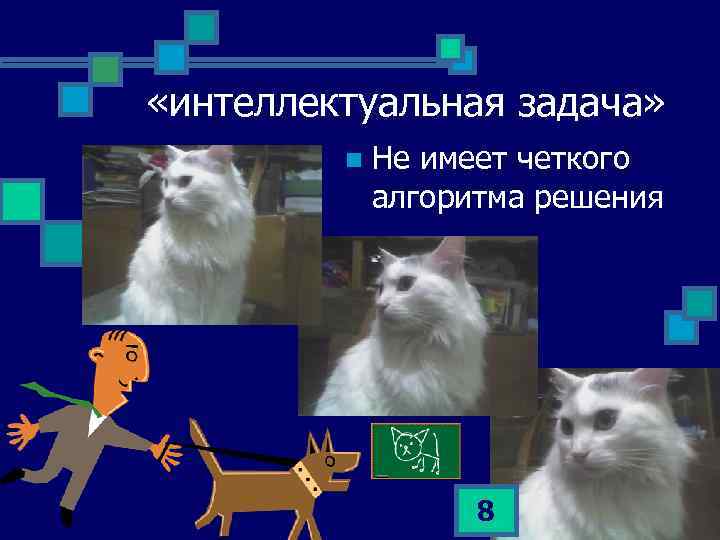 «интеллектуальная задача»

Не имеет четкого алгоритма решения

8